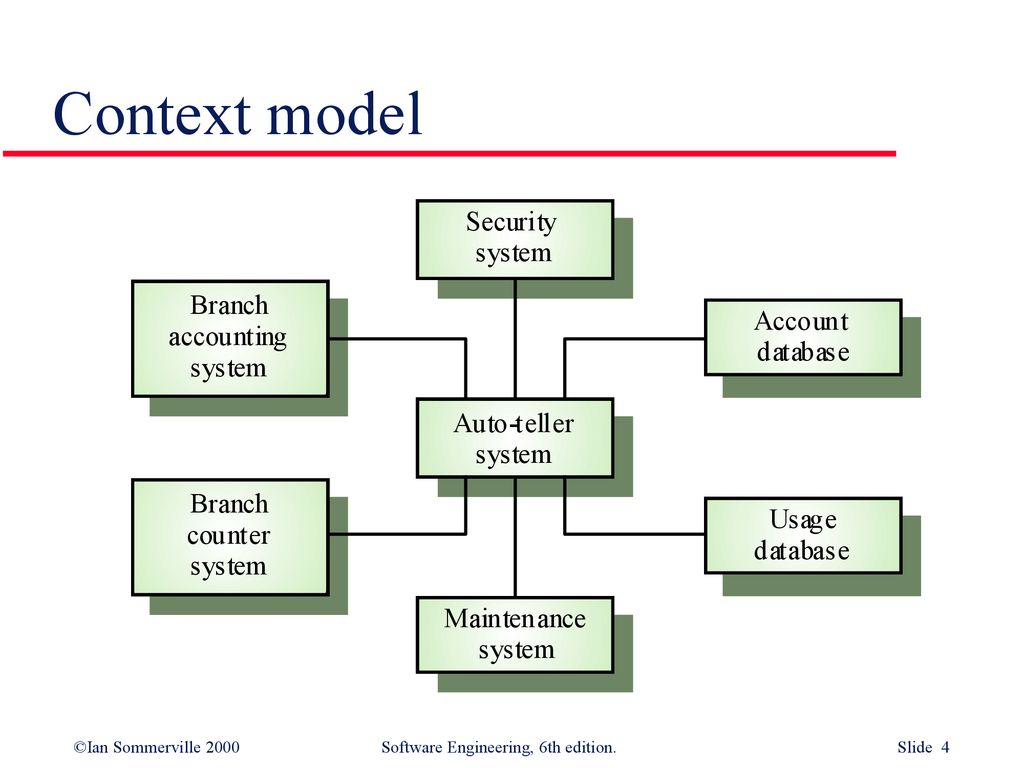 Context model

Security system

Branch accounting system

Account database

Auto-teller system

Branch counter system

Usage database

Maintenance system

©Ian Sommerville 2000

Software Engineering, 6th edition.

Slide 4